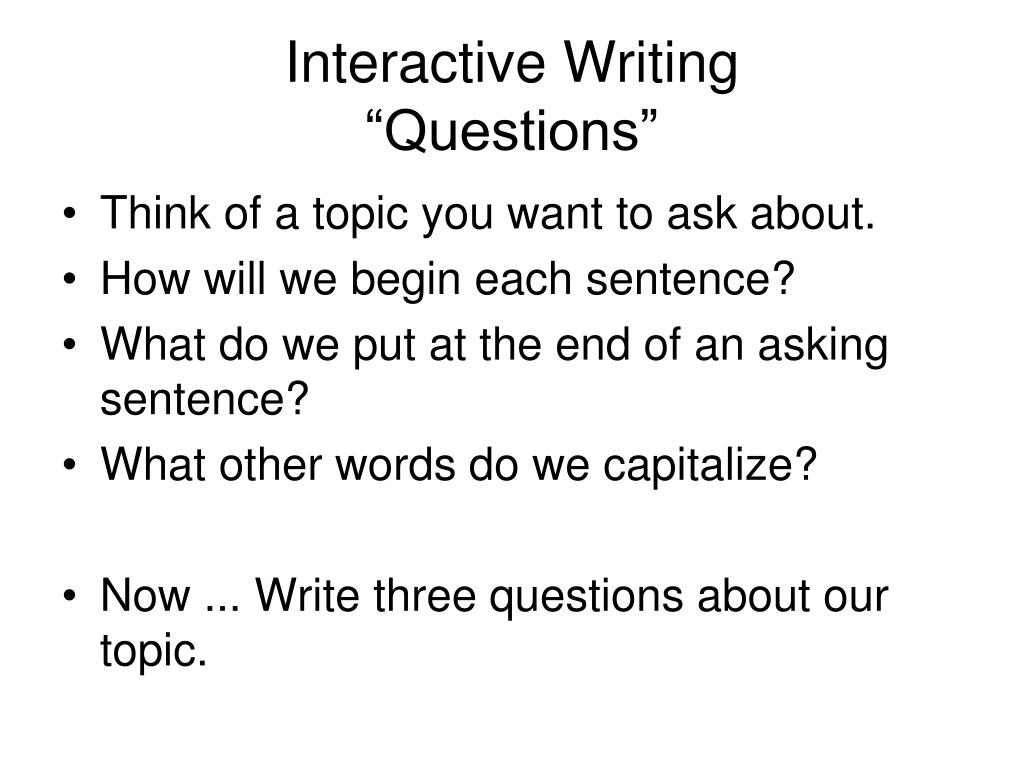 Interactive Writing
“Questions”

• Think of a topic you want to ask about.
• How will we begin each sentence?
• What do we put at the end of an asking sentence?
• What other words do we capitalize?

• Now ... Write three questions about our topic.